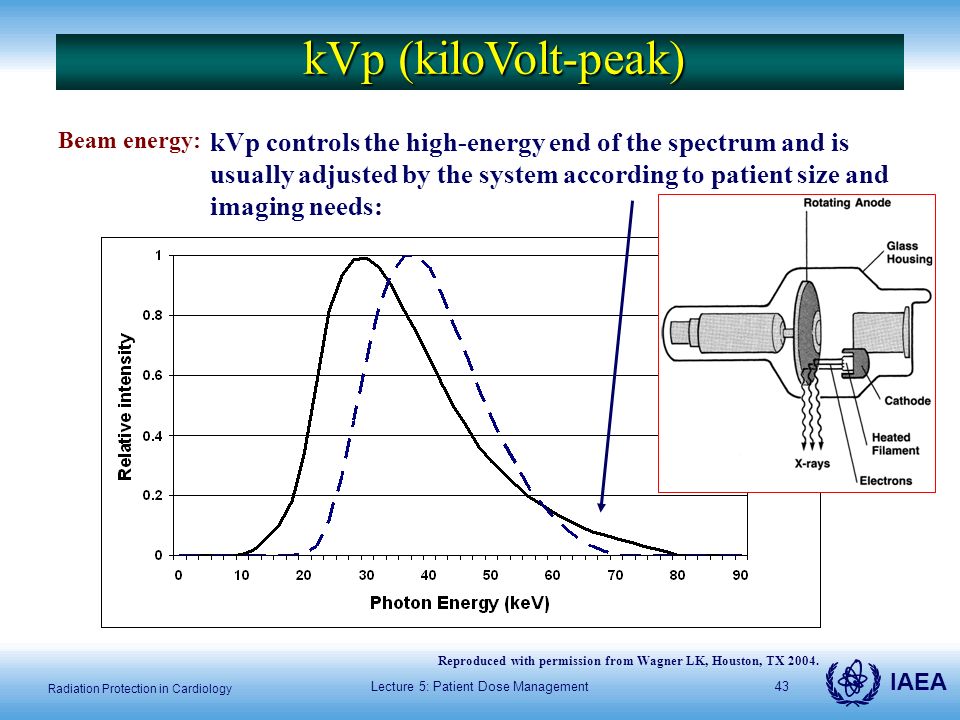 kVp (kiloVolt-peak)

Beam energy: kVp controls the high-energy end of the spectrum and is usually adjusted by the system according to patient size and imaging needs:

Relative intensity

1
0.8
0.6
0.4
0.2
0

0 10 20 30 40 50 60 70 80 90

Photon Energy (keV)

Rotating Anode
Glass Housing
Cathode
Heated Filament
X-rays
Electrons

Reproduced with permission from Wagner LK, Houston, TX 2004.

Radiation Protection in Cardiology

Lecture 5: Patient Dose Management

43

IAEA